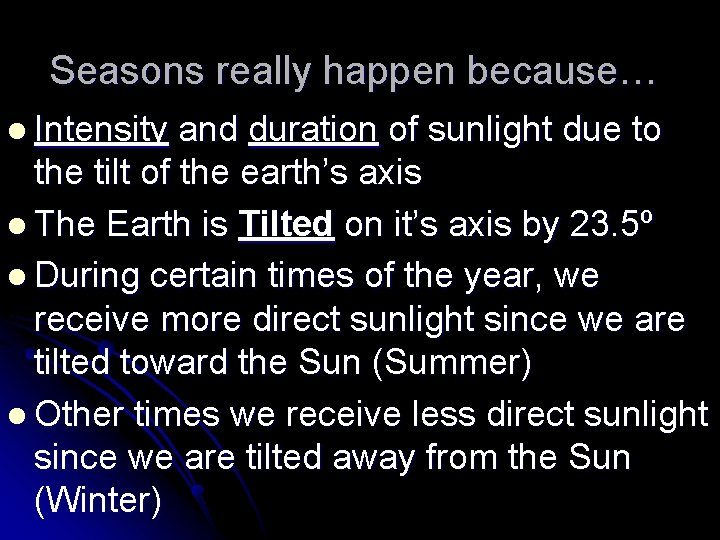 Seasons really happen because…

- Intensity and duration of sunlight due to the tilt of the earth's axis
- The Earth is Tilted on it's axis by 23.5º
- During certain times of the year, we receive more direct sunlight since we are tilted toward the Sun (Summer)
- Other times we receive less direct sunlight since we are tilted away from the Sun (Winter)